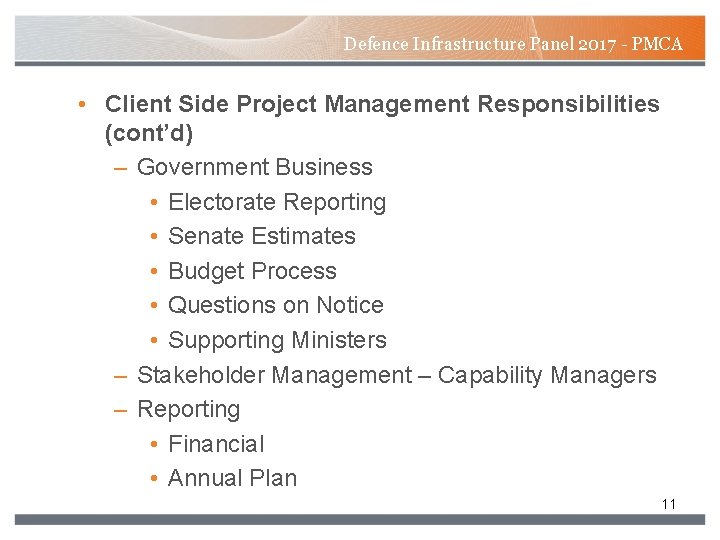 Defence Infrastructure Panel 2017 - PMCA

• Client Side Project Management Responsibilities (cont'd)
– Government Business
• Electorate Reporting
• Senate Estimates
• Budget Process
• Questions on Notice
• Supporting Ministers
– Stakeholder Management – Capability Managers
– Reporting
• Financial
• Annual Plan

11